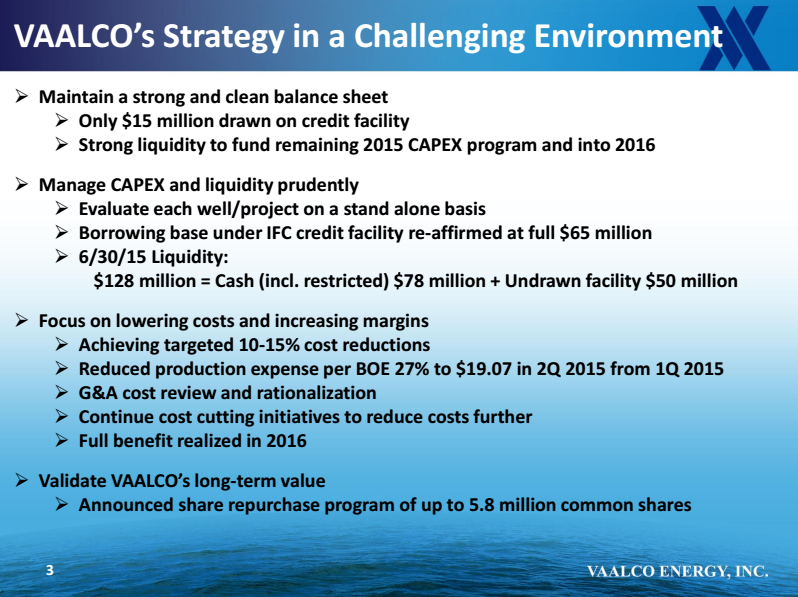 VAALCO's Strategy in a Challenging Environment

➢ Maintain a strong and clean balance sheet
➢ Only \$15 million drawn on credit facility
➢ Strong liquidity to fund remaining 2015 CAPEX program and into 2016

➢ Manage CAPEX and liquidity prudently
➢ Evaluate each well/project on a stand alone basis
➢ Borrowing base under IFC credit facility re-affirmed at full \$65 million
➢ 6/30/15 Liquidity:
\$128 million = Cash (incl. restricted) \$78 million + Undrawn facility \$50 million

➢ Focus on lowering costs and increasing margins
➢ Achieving targeted 10-15% cost reductions
➢ Reduced production expense per BOE 27% to \$19.07 in 2Q 2015 from 1Q 2015
➢ G&A cost review and rationalization
➢ Continue cost cutting initiatives to reduce costs further
➢ Full benefit realized in 2016

➢ Validate VAALCO's long-term value
➢ Announced share repurchase program of up to 5.8 million common shares

3

VAALCO ENERGY, INC.